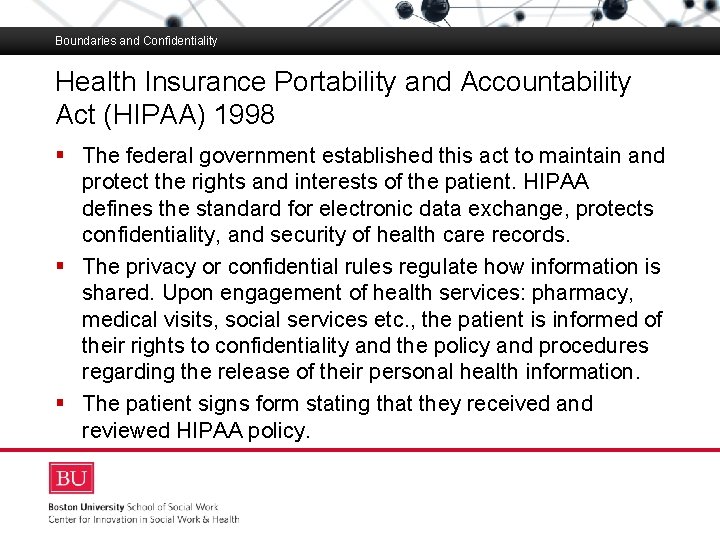 Boundaries and Confidentiality

Health Insurance Portability and Accountability Act (HIPAA) 1998

▪ The federal government established this act to maintain and protect the rights and interests of the patient. HIPAA defines the standard for electronic data exchange, protects confidentiality, and security of health care records.

▪ The privacy or confidential rules regulate how information is shared. Upon engagement of health services: pharmacy, medical visits, social services etc., the patient is informed of their rights to confidentiality and the policy and procedures regarding the release of their personal health information.

▪ The patient signs form stating that they received and reviewed HIPAA policy.

BU

Boston University School of Social Work
Center for Innovation in Social Work & Health